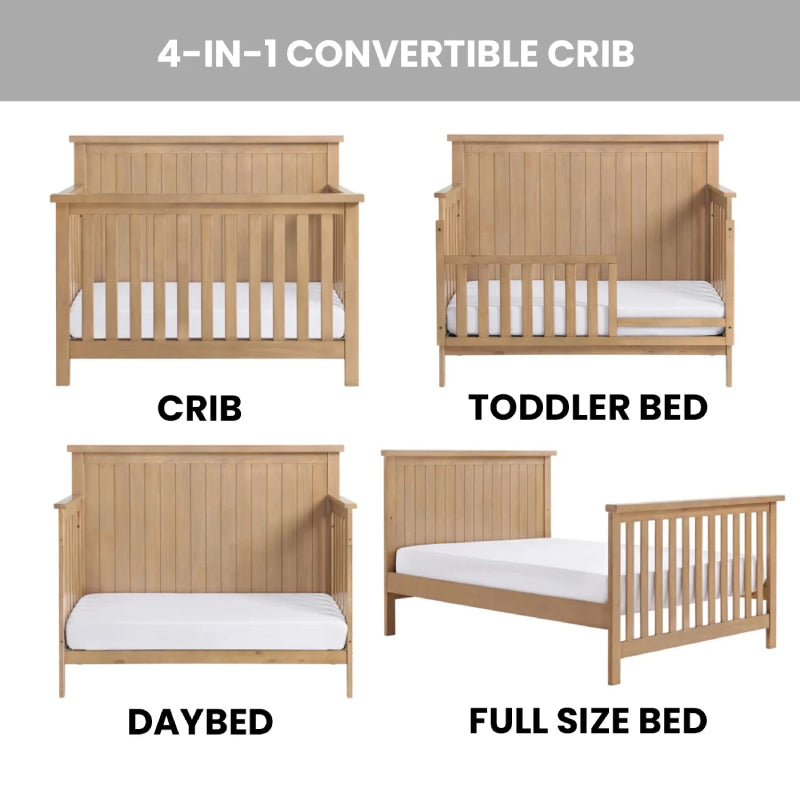 4-IN-1 CONVERTIBLE CRIB

CRIB

TODDLER BED

DAYBED

FULL SIZE BED